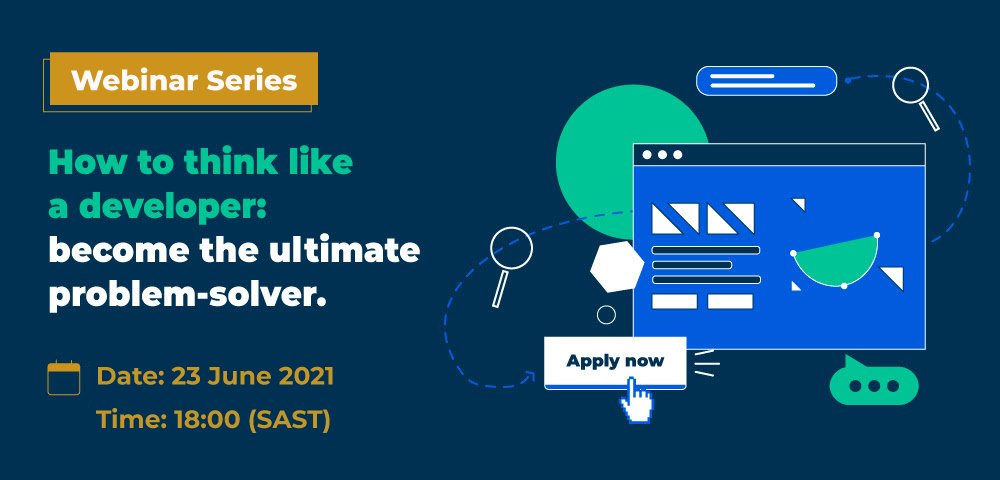 Webinar Series

How to think like a developer: become the ultimate problem-solver.

Date: 23 June 2021
Time: 18:00 (SAST)

Apply now